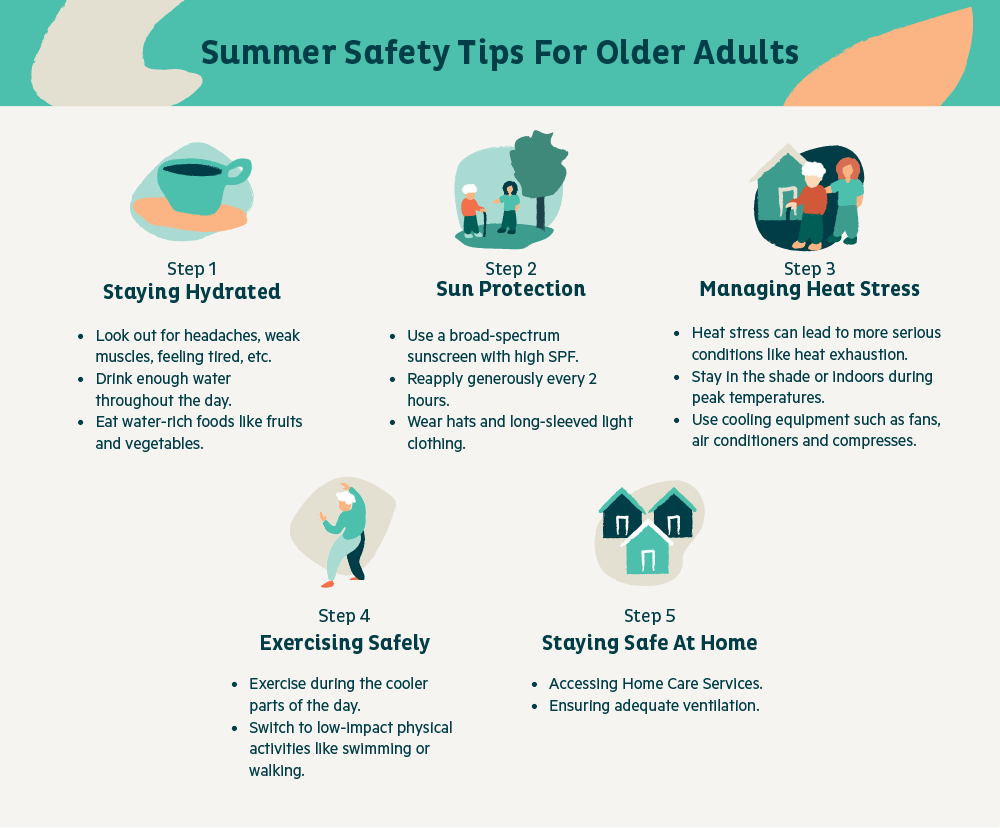 Summer Safety Tips For Older Adults

Step 1
Staying Hydrated

- Look out for headaches, weak muscles, feeling tired, etc.
- Drink enough water throughout the day.
- Eat water-rich foods like fruits and vegetables.

Step 2
Sun Protection

- Use a broad-spectrum sunscreen with high SPF.
- Reapply generously every 2 hours.
- Wear hats and long-sleeved light clothing.

Step 3
Managing Heat Stress

- Heat stress can lead to more serious conditions like heat exhaustion.
- Stay in the shade or indoors during peak temperatures.
- Use cooling equipment such as fans, air conditioners and compresses.

Step 4
Exercising Safely

- Exercise during the cooler parts of the day.
- Switch to low-impact physical activities like swimming or walking.

Step 5
Staying Safe At Home

- Accessing Home Care Services.
- Ensuring adequate ventilation.